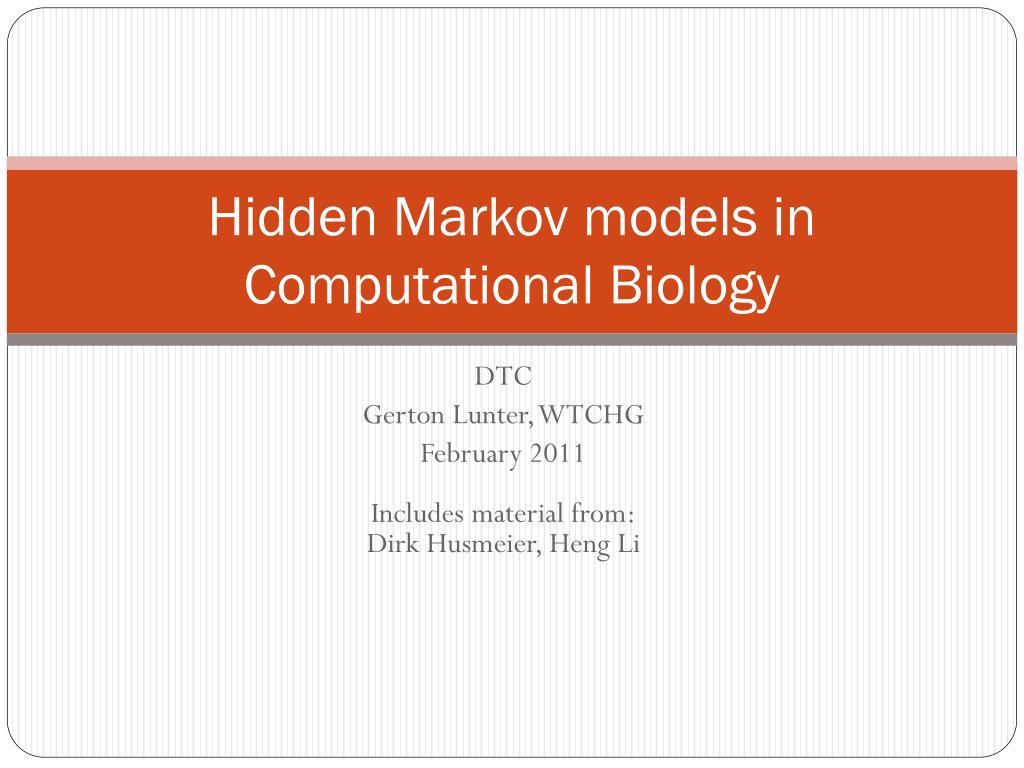 Hidden Markov models in Computational Biology

DTC
Gerton Lunter, WTCHG
February 2011

Includes material from:
Dirk Husmeier, Heng Li